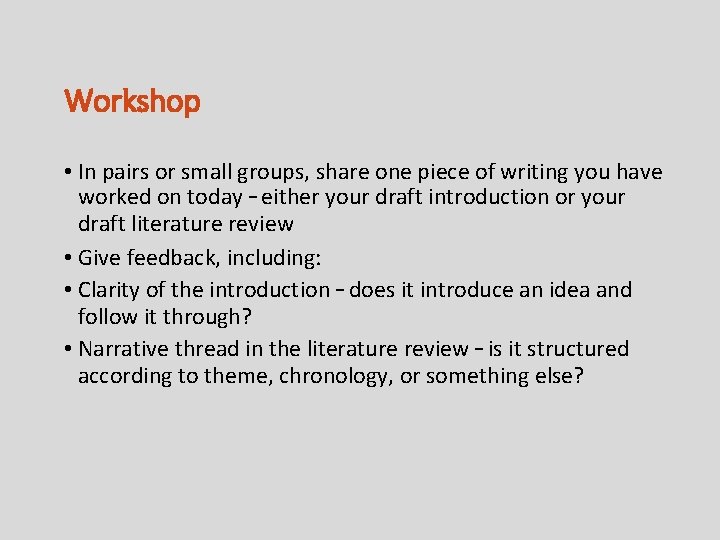 Workshop

• In pairs or small groups, share one piece of writing you have worked on today – either your draft introduction or your draft literature review

• Give feedback, including:

• Clarity of the introduction – does it introduce an idea and follow it through?

• Narrative thread in the literature review – is it structured according to theme, chronology, or something else?